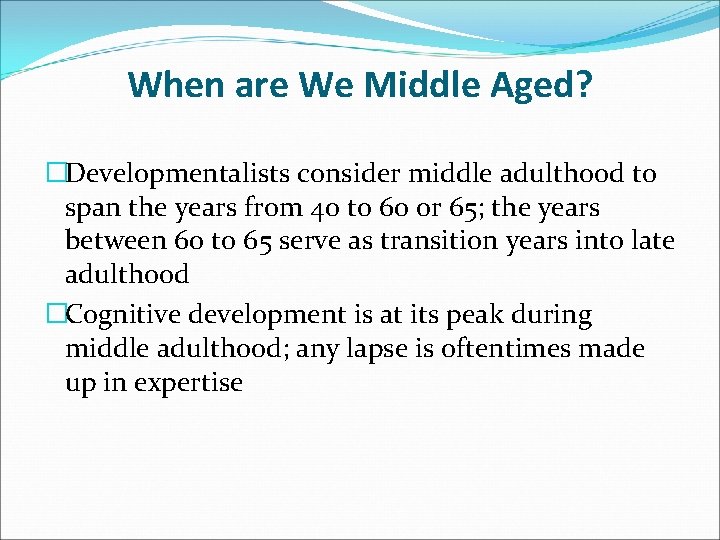 When are We Middle Aged?

Developmentalists consider middle adulthood to span the years from 40 to 60 or 65; the years between 60 to 65 serve as transition years into late adulthood

Cognitive development is at its peak during middle adulthood; any lapse is oftentimes made up in expertise